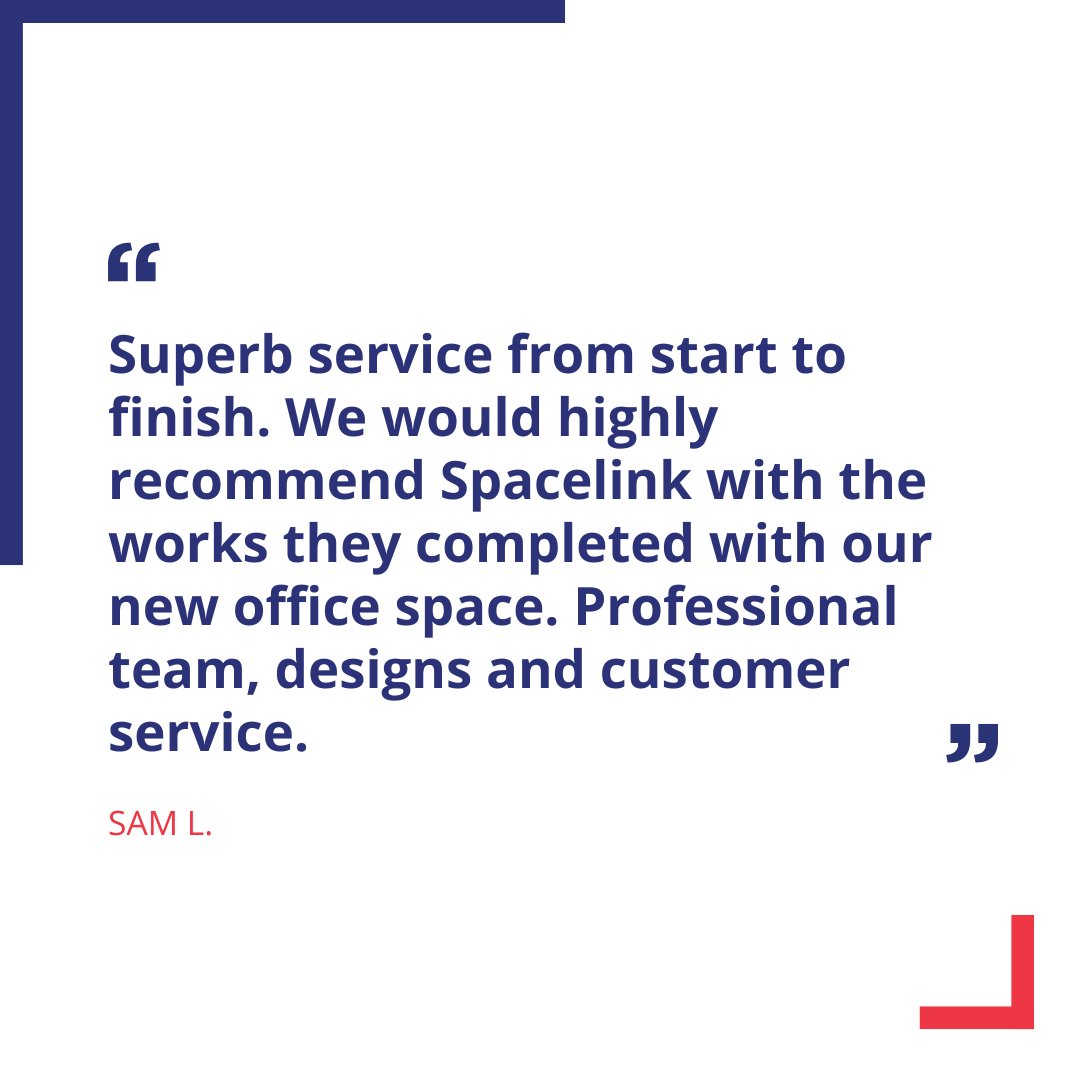 “

Superb service from start to finish. We would highly recommend Spacelink with the works they completed with our new office space. Professional team, designs and customer service. ”

SAM L.